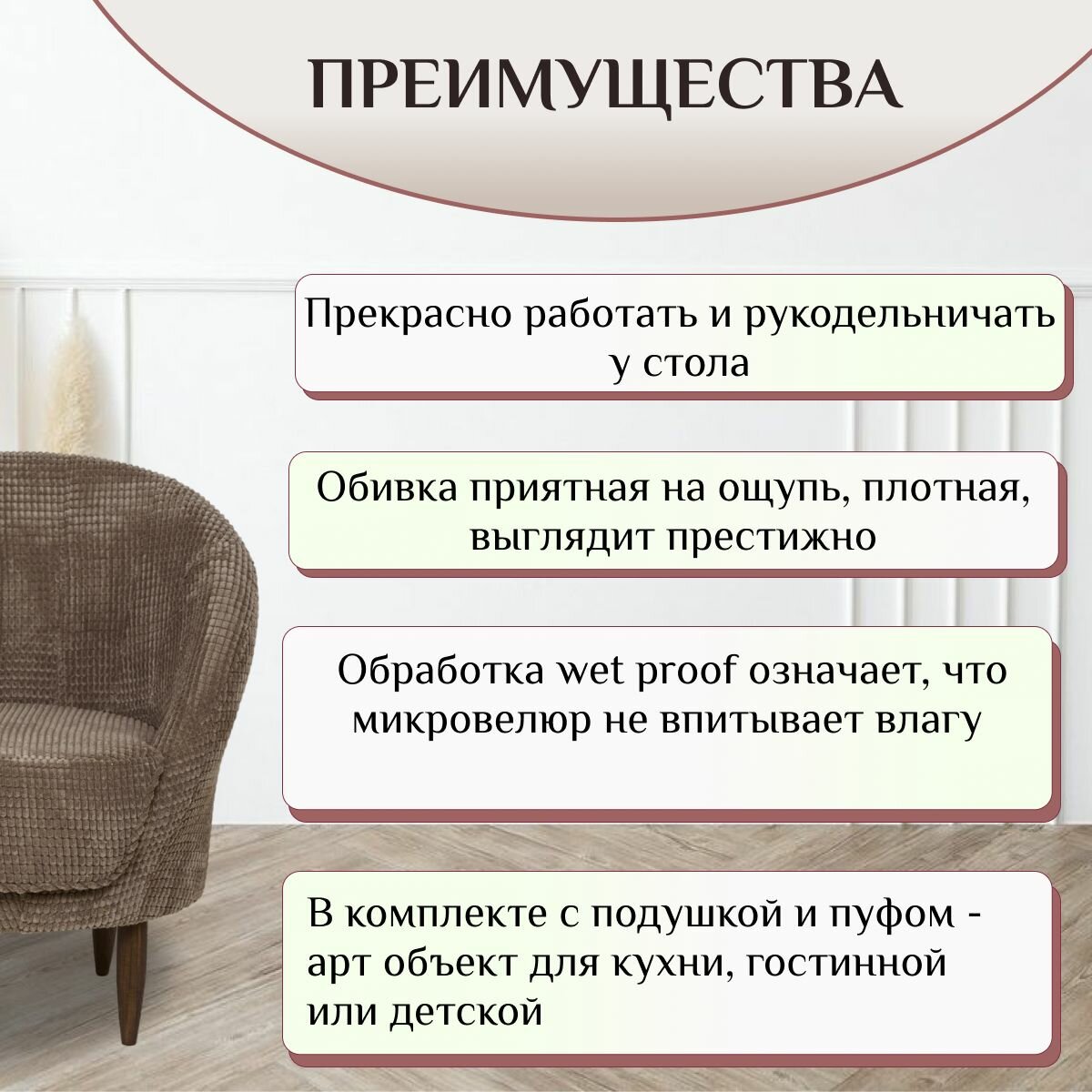 ПРЕИМУЩЕСТВА

Прекрасно работать и рукодельничать у стола

Обивка приятная на ощупь, плотная, выглядит престижно

Обработка wet proof означает, что микровелюр не впитывает влагу

В комплекте с подушкой и пуфом - арт объект для кухни, гостинной или детской